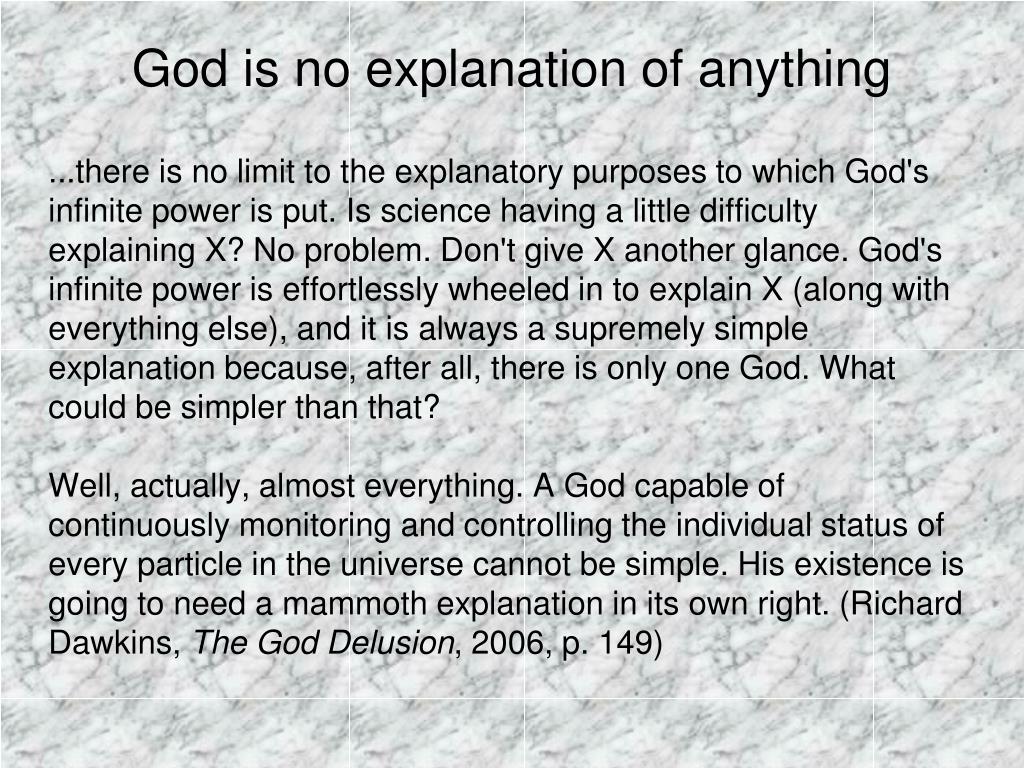 God is no explanation of anything

...there is no limit to the explanatory purposes to which God's infinite power is put. Is science having a little difficulty explaining X? No problem. Don't give X another glance. God's infinite power is effortlessly wheeled in to explain X (along with everything else), and it is always a supremely simple explanation because, after all, there is only one God. What could be simpler than that?

Well, actually, almost everything. A God capable of continuously monitoring and controlling the individual status of every particle in the universe cannot be simple. His existence is going to need a mammoth explanation in its own right. (Richard Dawkins, The God Delusion, 2006, p. 149)